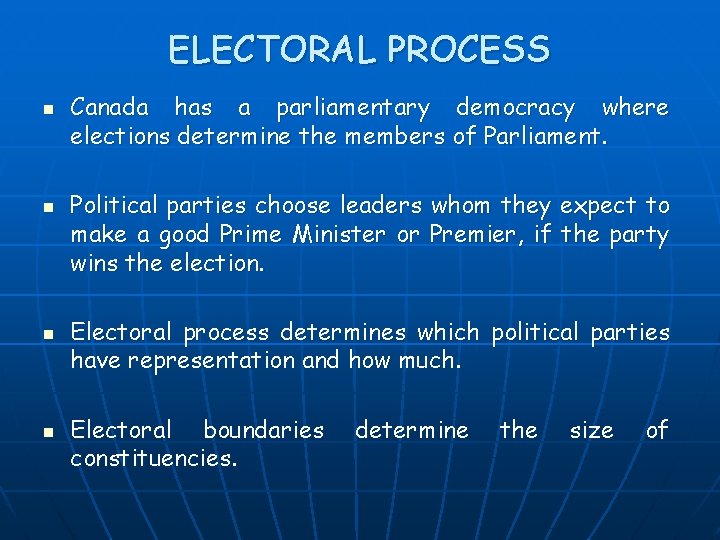 ELECTORAL PROCESS

- Canada has a parliamentary democracy where elections determine the members of Parliament.

- Political parties choose leaders whom they expect to make a good Prime Minister or Premier, if the party wins the election.

- Electoral process determines which political parties have representation and how much.

- Electoral boundaries determine the size of constituencies.